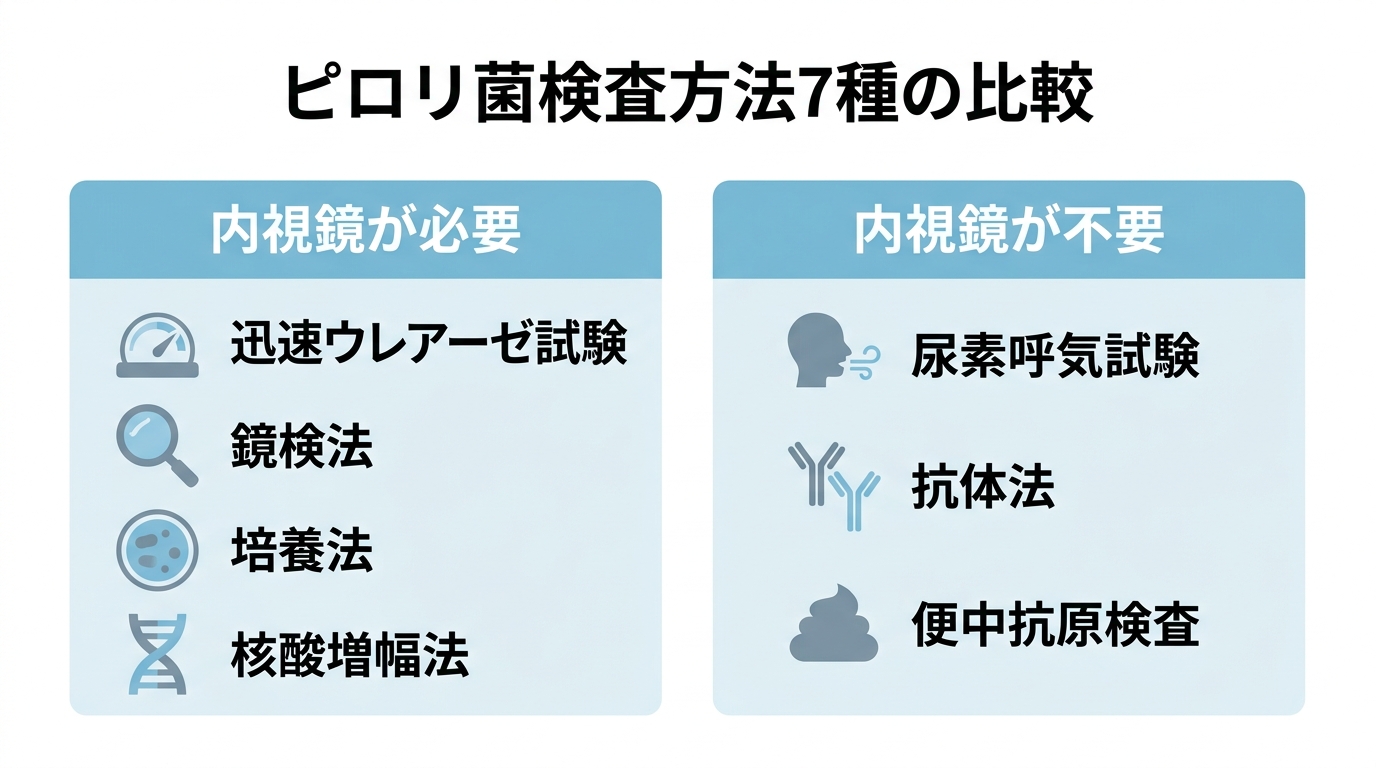 ピロリ菌検査方法7種の比較

内視鏡が必要

迅速ウレアーゼ試験

鏡検法

培養法

核酸増幅法

内視鏡が不要

尿素呼気試験

抗体法

便中抗原検査